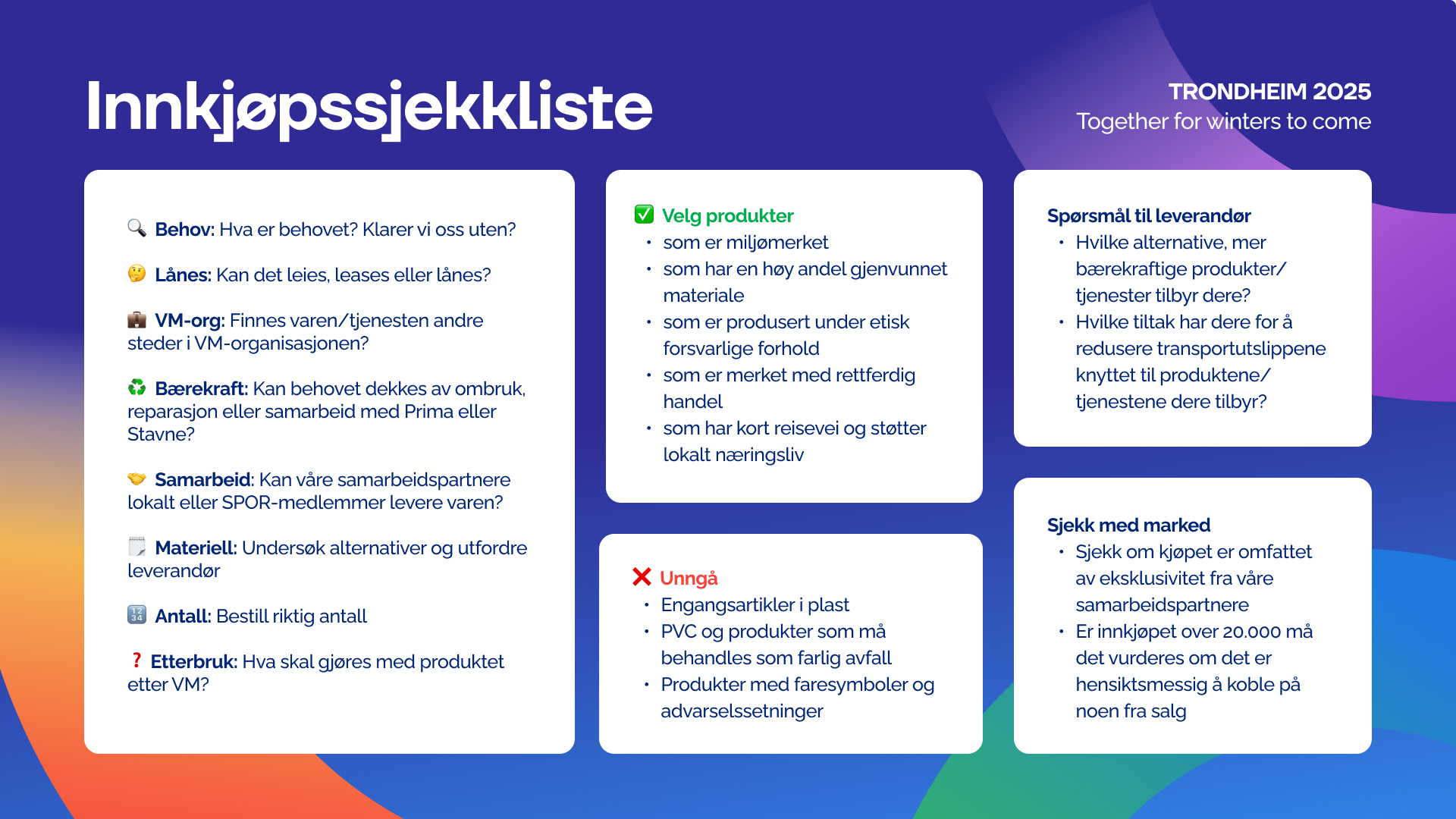 Innkjøpssjekkliste

TRONDHEIM 2025
Together for winters to come

🔍 Behov: Hva er behovet? Klarer vi oss uten?

🤔 Lånes: Kan det leies, leases eller lånes?

💼 VM-org: Finnes varen/tjenesten andre steder i VM-organisasjonen?

♻️ Bærekraft: Kan behovet dekkes av ombruk, reparasjon eller samarbeid med Prima eller Stavne?

🤝 Samarbeid: Kan våre samarbeidspartnere lokalt eller SPOR-medlemmer levere varen?

🗒️ Materiell: Undersøk alternativer og utfordre leverandør

🔢 Antall: Bestill riktig antall

❓ Etterbruk: Hva skal gjøres med produktet etter VM?

✅ Velg produkter
• som er miljømerket
• som har en høy andel gjenvunnet materiale
• som er produsert under etisk forsvarlige forhold
• som er merket med rettferdig handel
• som har kort reisevei og støtter lokalt næringsliv

❌ Unngå
• Engangsartikler i plast
• PVC og produkter som må behandles som farlig avfall
• Produkter med faresymboler og advarselssetninger

Spørsmål til leverandør
• Hvilke alternative, mer bærekraftige produkter/ tjenester tilbyr dere?
• Hvilke tiltak har dere for å redusere transportutslippene knyttet til produktene/ tjenestene dere tilbyr?

Sjekk med marked
• Sjekk om kjøpet er omfattet av eksklusivitet fra våre samarbeidspartnere
• Er innkjøpet over 20.000 må det vurderes om det er hensiktsmessig å koble på noen fra salg